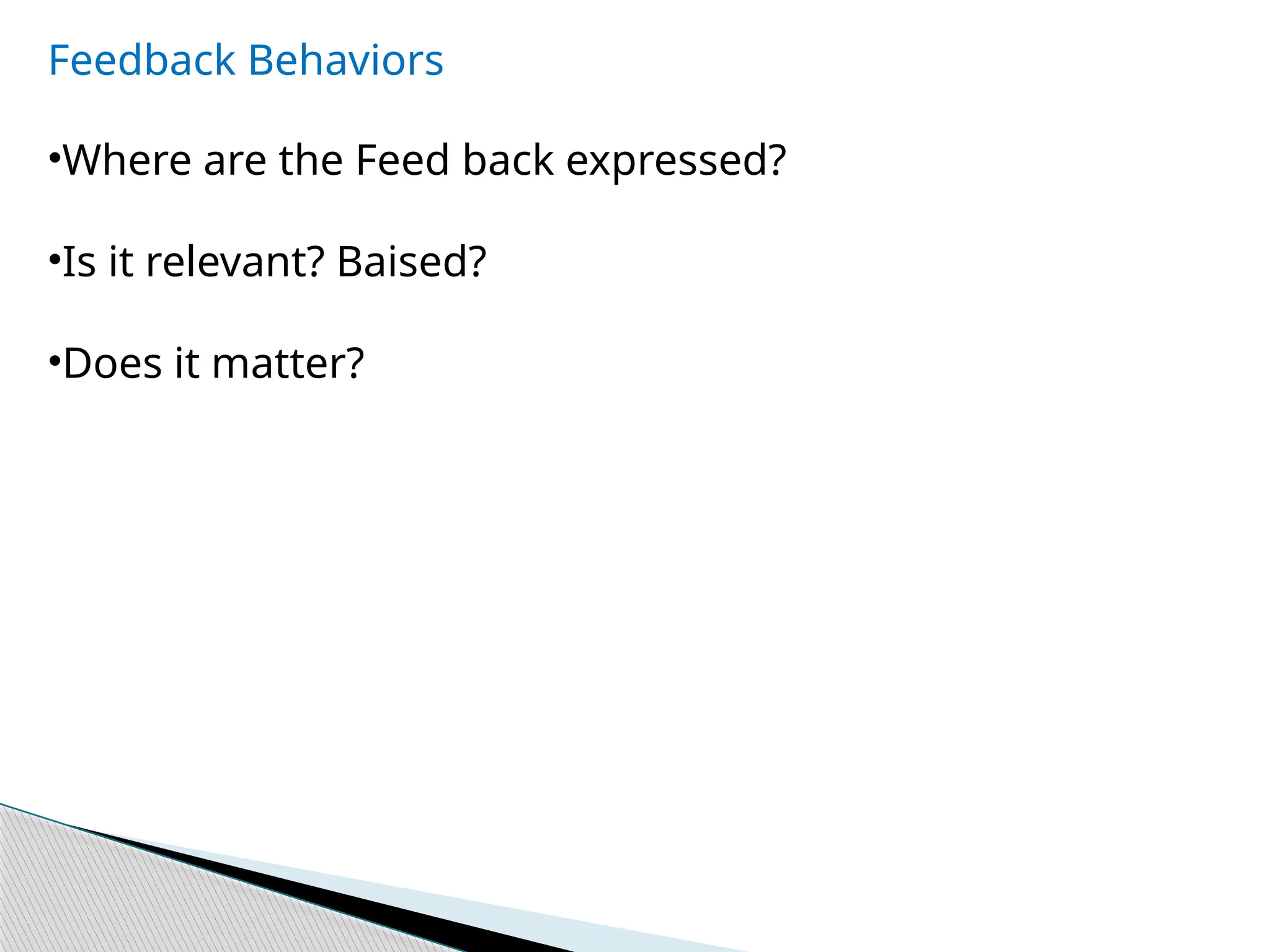 Feedback Behaviors

•Where are the Feed back expressed?

•Is it relevant? Baised?

•Does it matter?